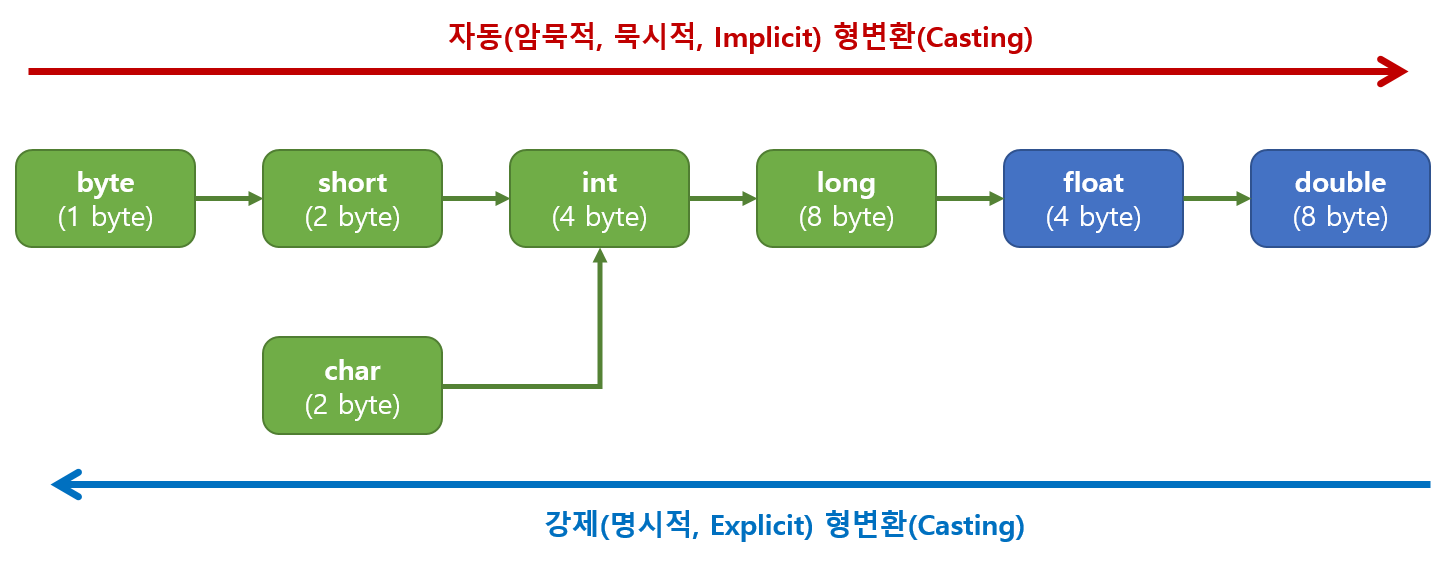 자동(암묵적, 묵시적, Implicit) 형변환(Casting)

byte
(1 byte)

short
(2 byte)

int
(4 byte)

long
(8 byte)

float
(4 byte)

double
(8 byte)

char
(2 byte)

강제(명시적, Explicit) 형변환(Casting)